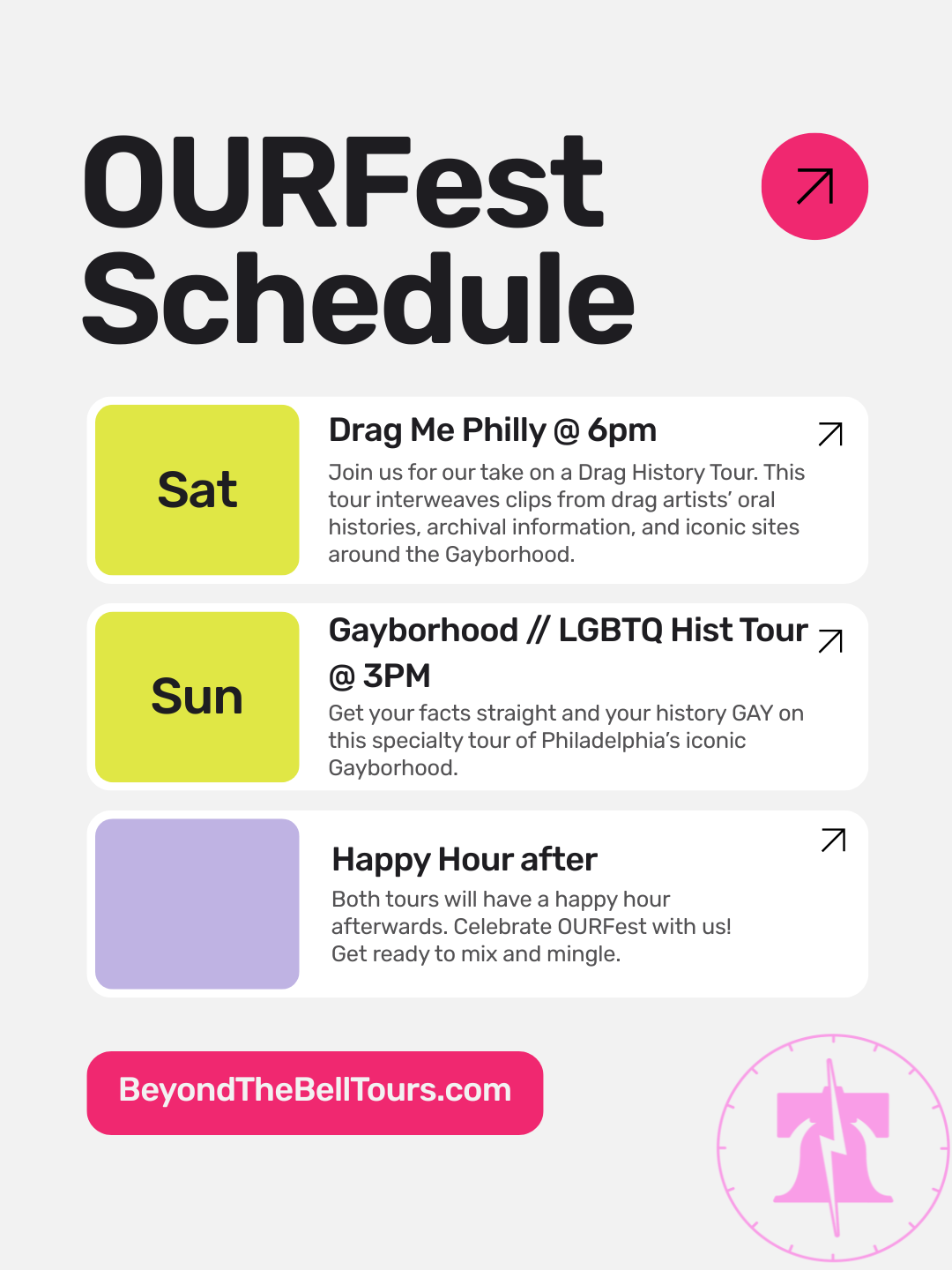 OURFest Schedule

Sat

Drag Me Philly @ 6pm

Join us for our take on a Drag History Tour. This tour interweaves clips from drag artists' oral histories, archival information, and iconic sites around the Gayborhood.

Sun

Gayborhood // LGBTQ Hist Tour @ 3PM

Get your facts straight and your history GAY on this specialty tour of Philadelphia's iconic Gayborhood.

Happy Hour after

Both tours will have a happy hour afterwards. Celebrate OURFest with us! Get ready to mix and mingle.

BeyondTheBellTours.com